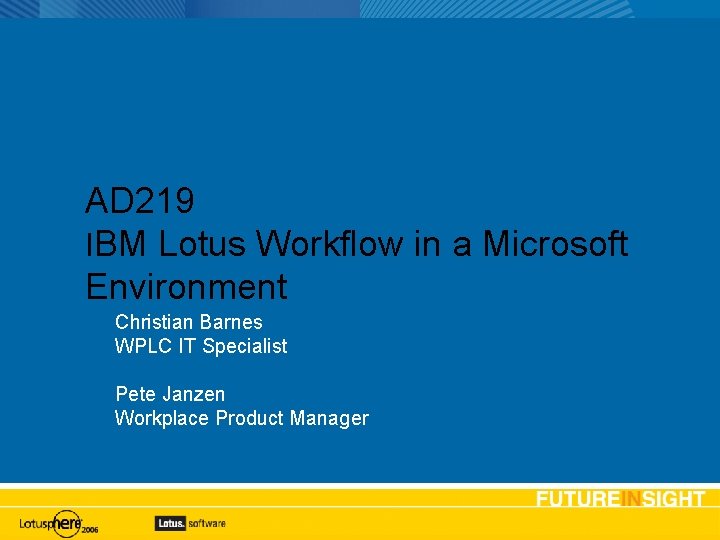 AD219
IBM Lotus Workflow in a Microsoft Environment

Christian Barnes
WPLC IT Specialist

Pete Janzen
Workplace Product Manager

FUTUREINSIGHT

Lotusphere 2006

Lotus. software